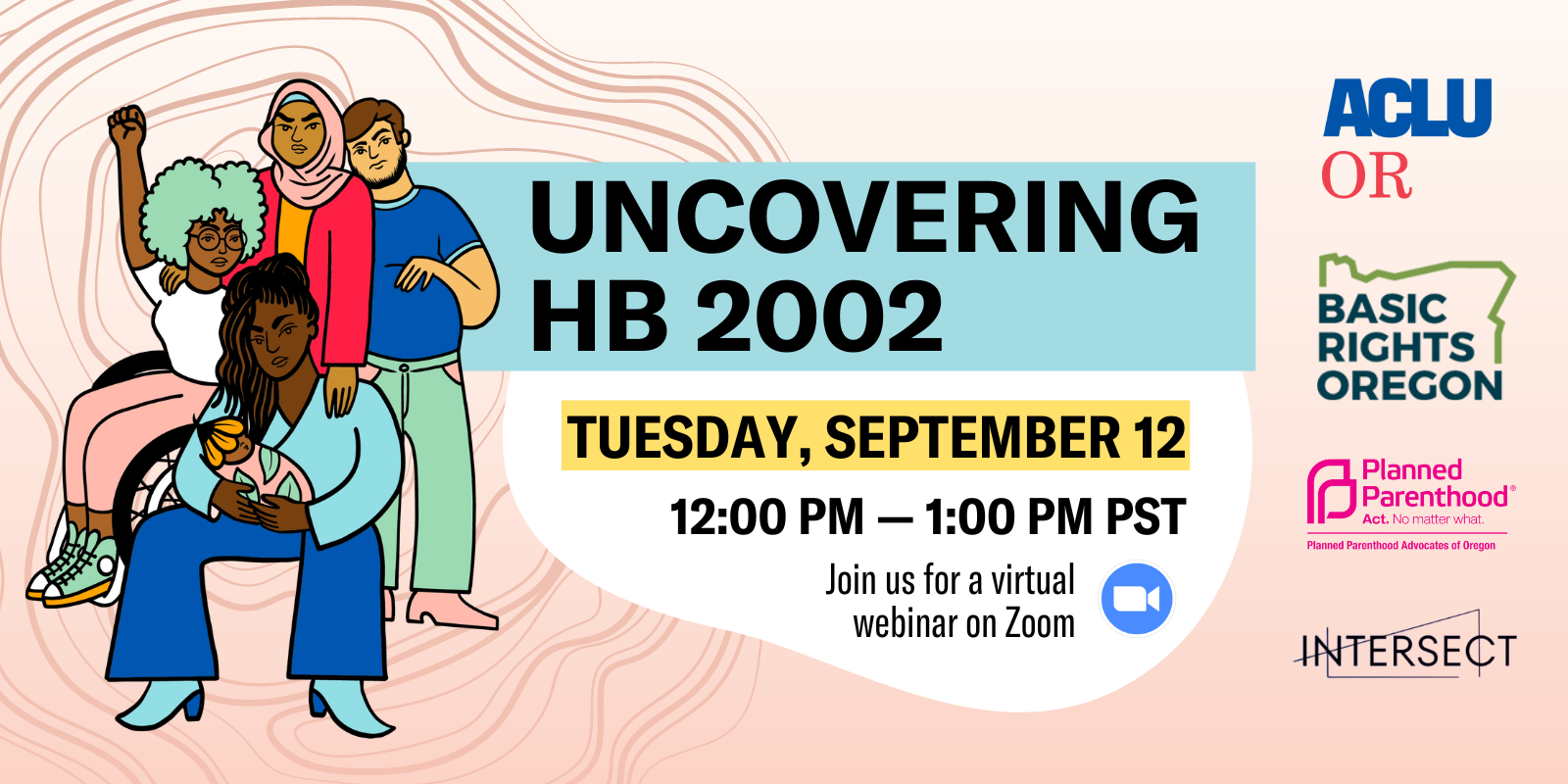 UNCOVERING HB 2002

TUESDAY, SEPTEMBER 12

12:00 PM — 1:00 PM PST

Join us for a virtual webinar on Zoom

ACLU
OR

BASIC RIGHTS OREGON

Planned Parenthood®
Act. No matter what.
Planned Parenthood Advocates of Oregon

INTERSECT